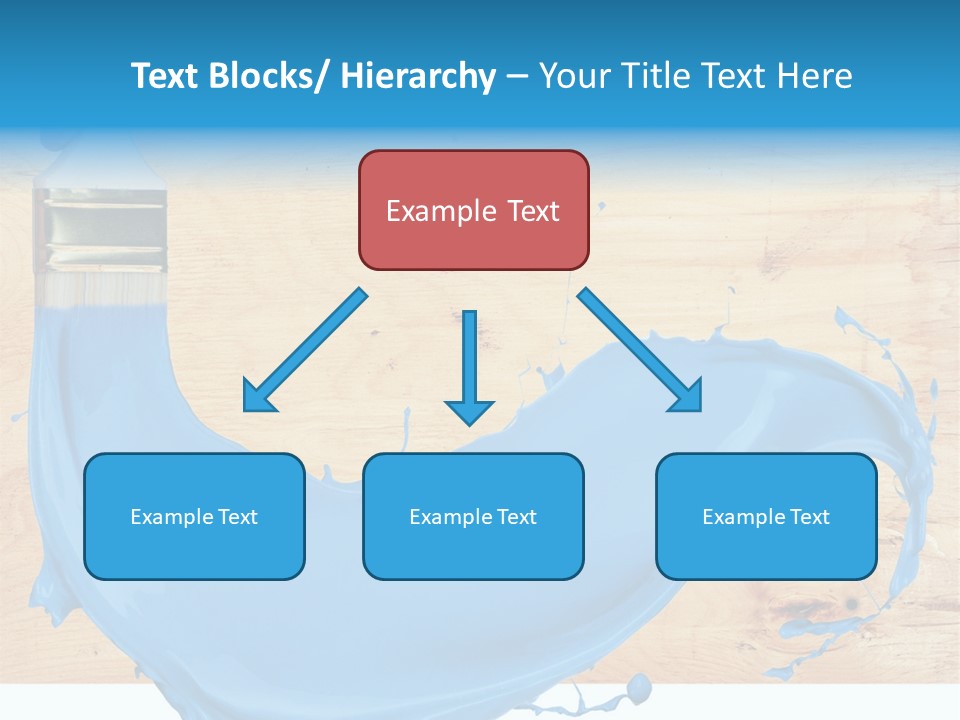 Text Blocks/ Hierarchy – Your Title Text Here

Example Text

Example Text

Example Text

Example Text